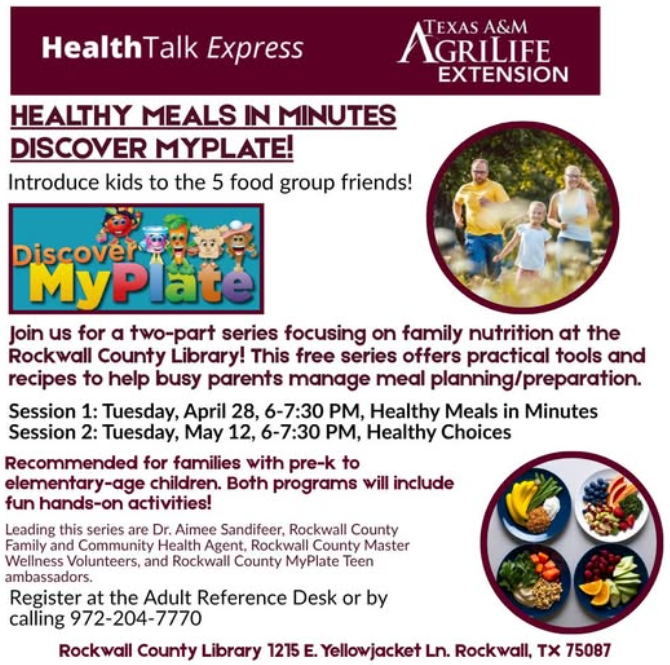 HealthTalk Express

TEXAS A&M AGRILIFE EXTENSION

HEALTHY MEALS IN MINUTES
DISCOVER MYPLATE!

Introduce kids to the 5 food group friends!

Discover MyPlate

Join us for a two-part series focusing on family nutrition at the Rockwall County Library! This free series offers practical tools and recipes to help busy parents manage meal planning/preparation.

Session 1: Tuesday, April 28, 6-7:30 PM, Healthy Meals in Minutes
Session 2: Tuesday, May 12, 6-7:30 PM, Healthy Choices

Recommended for families with pre-k to elementary-age children. Both programs will include fun hands-on activities!

Leading this series are Dr. Aimee Sandifeer, Rockwall County Family and Community Health Agent, Rockwall County Master Wellness Volunteers, and Rockwall County MyPlate Teen ambassadors.

Register at the Adult Reference Desk or by calling 972-204-7770

Rockwall County Library 1215 E. Yellowjacket Ln. Rockwall, TX 75087